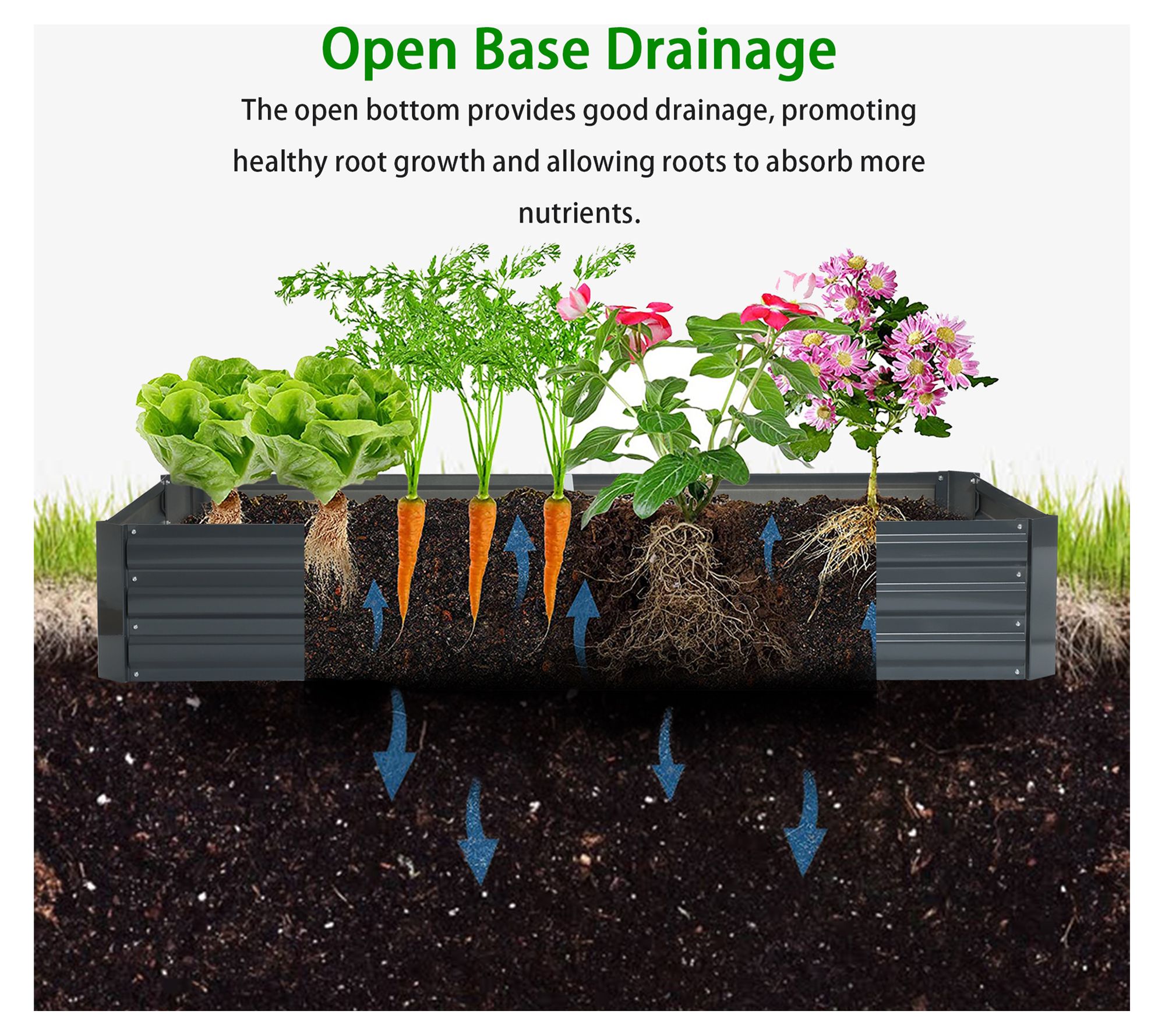 Open Base Drainage

The open bottom provides good drainage, promoting healthy root growth and allowing roots to absorb more nutrients.